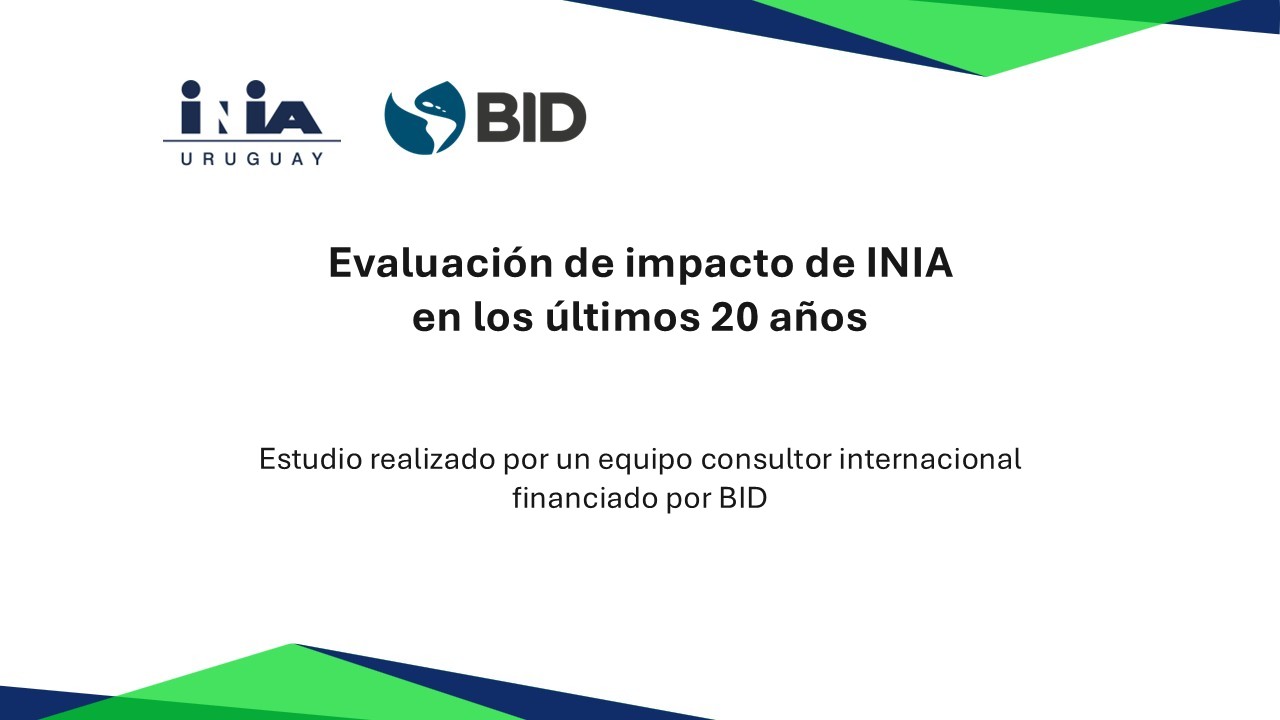 INIA
URUGUAY

BID

Evaluación de impacto de INIA en los últimos 20 años

Estudio realizado por un equipo consultor internacional financiado por BID